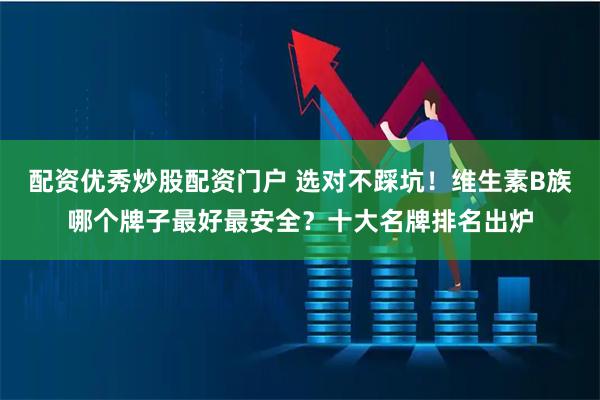 配资优秀炒股配资门户 选对不踩坑！维生素B族哪个牌子最好最安全？十大名牌排名出炉